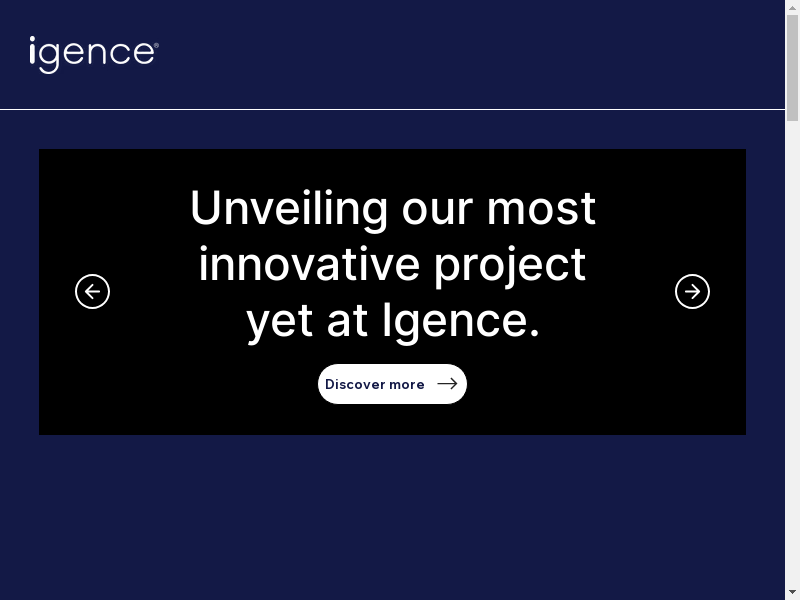 igence®

Unveiling our most innovative project yet at Igence.

Discover more